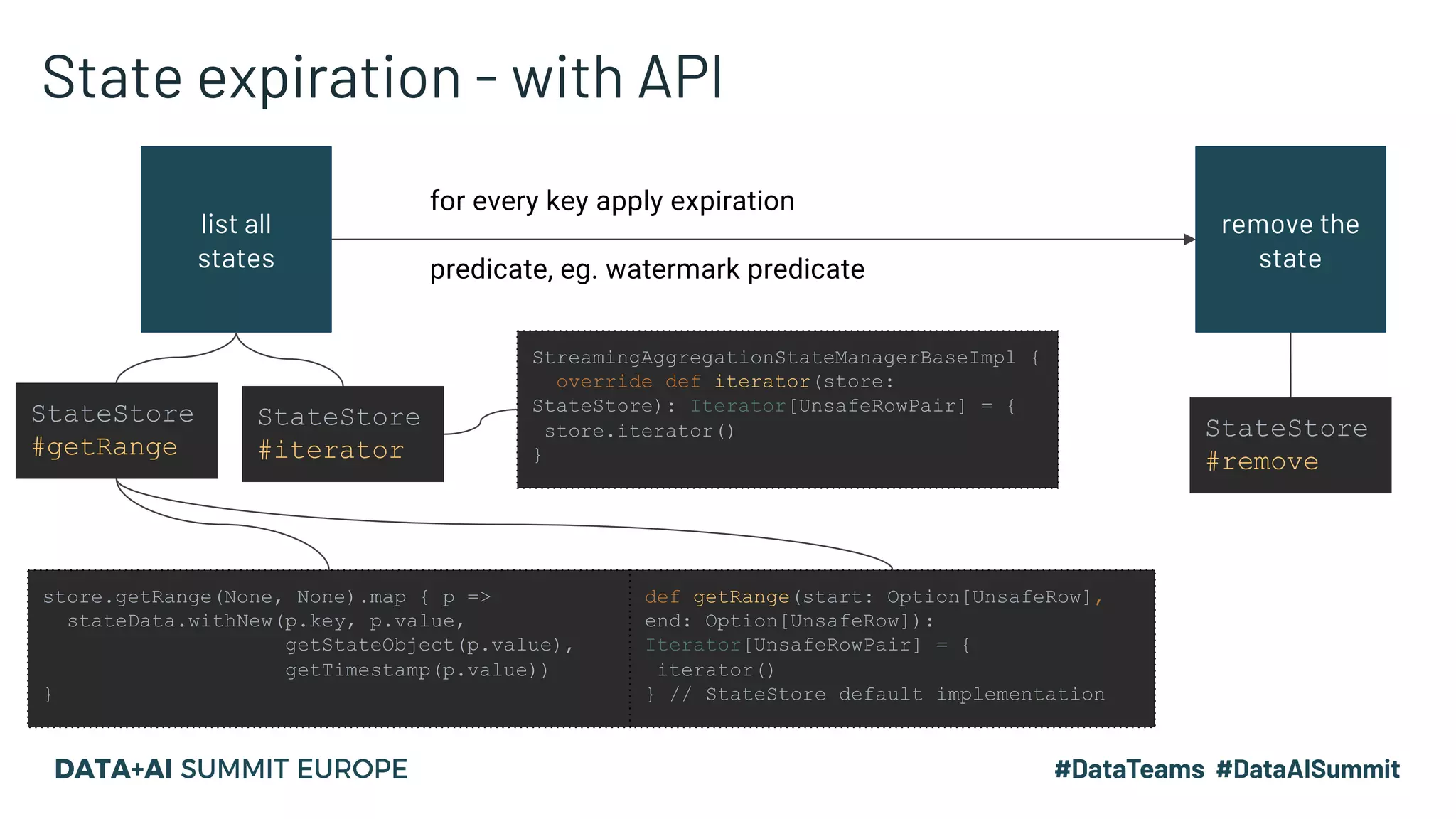 State expiration - with API

list all states

for every key apply expiration

predicate, eg. watermark predicate

remove the state

StateStore #getRange

StateStore #iterator

StreamingAggregationStateManagerBaseImpl {
  override def iterator(store: StateStore): Iterator[UnsafeRowPair] = {
  store.iterator()
}

StateStore #remove

store.getRange(None, None).map { p =>
  stateData.withNew(p.key, p.value,
                    getStateObject(p.value),
                    getTimestamp(p.value))
}

def getRange(start: Option[UnsafeRow], end: Option[UnsafeRow]): Iterator[UnsafeRowPair] = {
 iterator()
} // StateStore default implementation

DATA+AI SUMMIT EUROPE

#DataTeams #DataAISummit